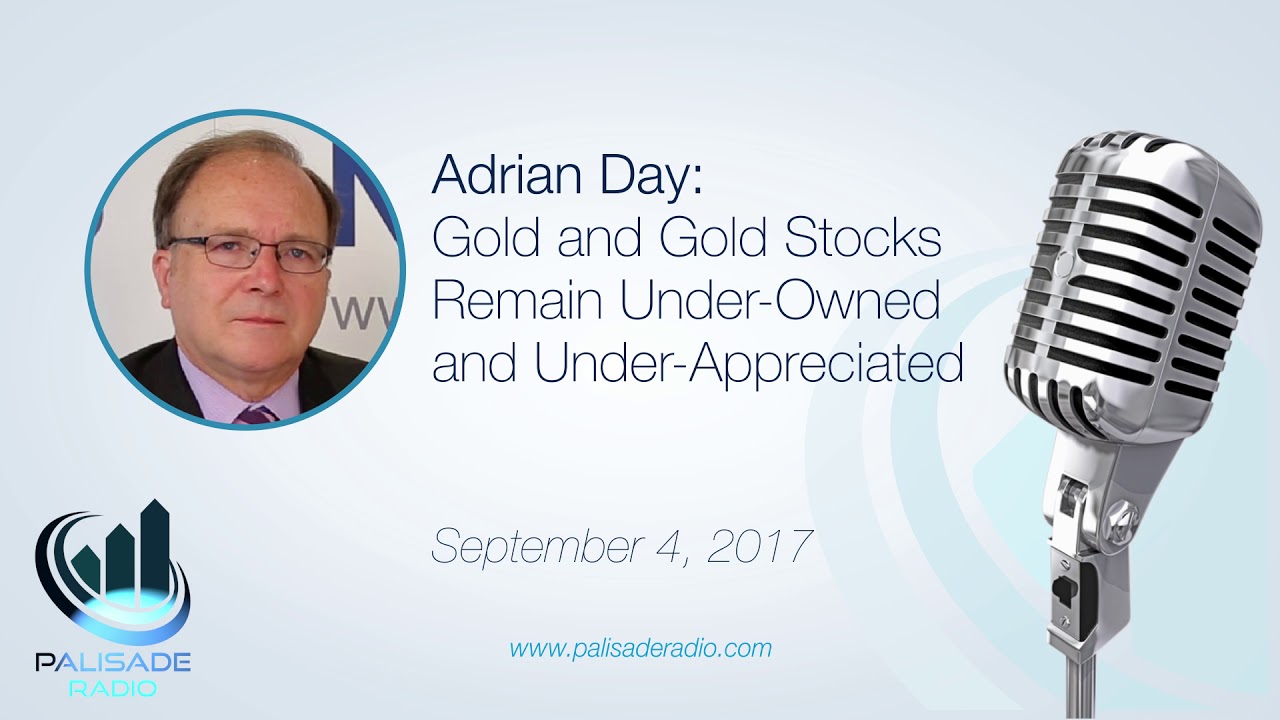 Adrian Day:
Gold and Gold Stocks Remain Under-Owned and Under-Appreciated

September 4, 2017

www.palisaderadio.com

PALISADE
RADIO